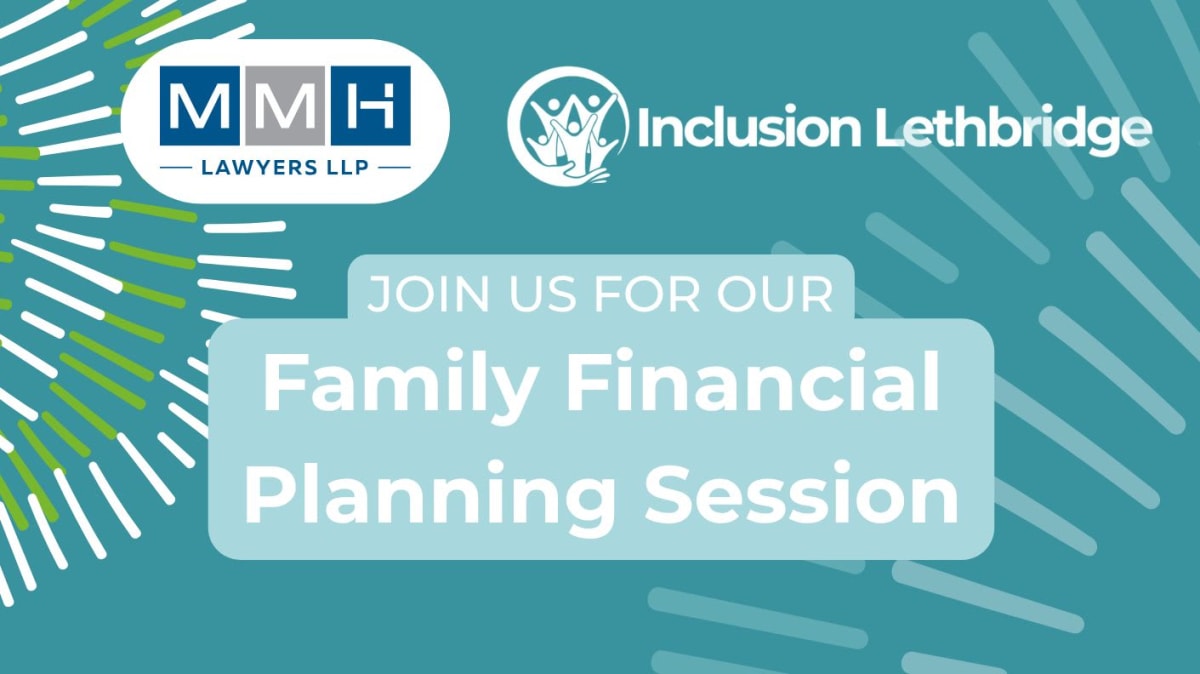 MMH
LAWYERS LLP

Inclusion Lethbridge

JOIN US FOR OUR

Family Financial Planning Session